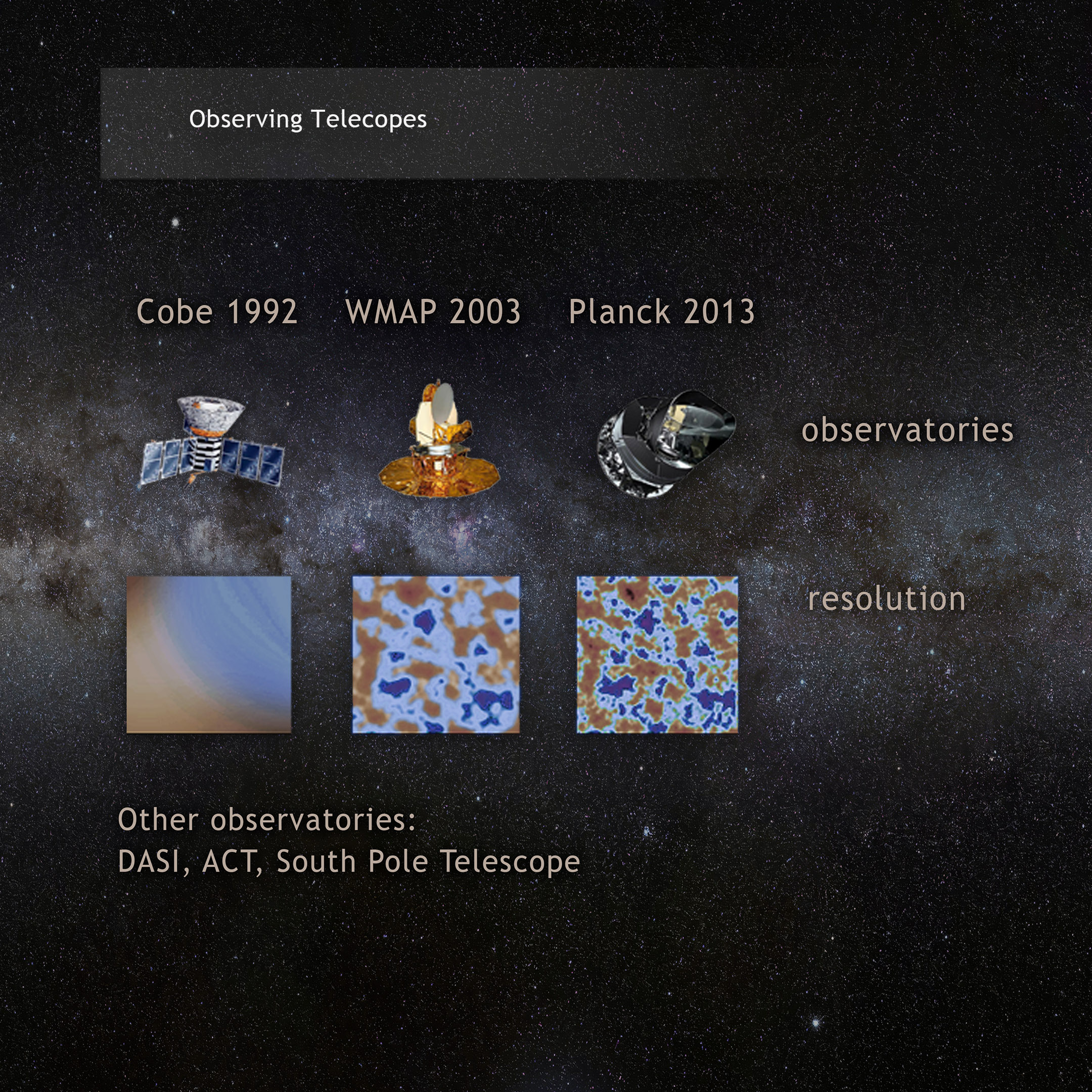 Observing Telecopes

Cobe 1992 WMAP 2003 Planck 2013

observatories

resolution

Other observatories:
DASI, ACT, South Pole Telescope